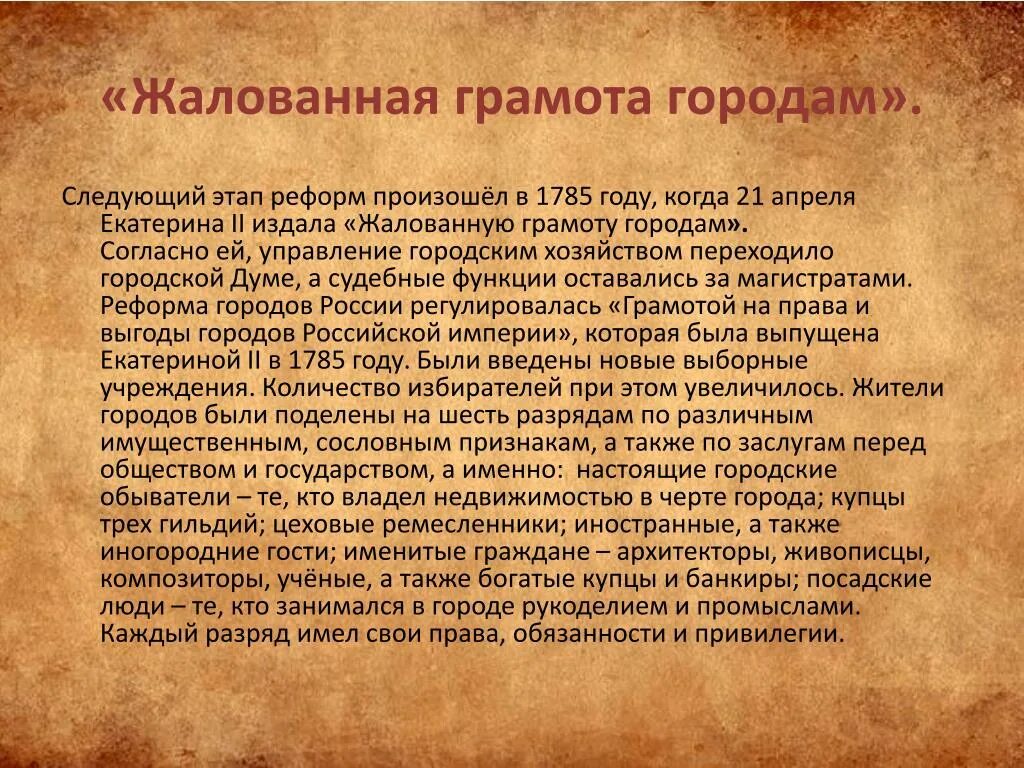 «Жалованная грамота городам».

Следующий этап реформ произошёл в 1785 году, когда 21 апреля Екатерина II издала «Жалованную грамоту городам». Согласно ей, управление городским хозяйством переходило городской Думе, а судебные функции оставались за магистратами. Реформа городов России регулировалась «Грамотой на права и выгоды городов Российской империи», которая была выпущена Екатериной II в 1785 году. Были введены новые выборные учреждения. Количество избирателей при этом увеличилось. Жители городов были поделены на шесть разрядам по различным имущественным, сословным признакам, а также по заслугам перед обществом и государством, а именно: настоящие городские обыватели – те, кто владел недвижимостью в черте города; купцы трех гильдий; цеховые ремесленники; иностранные, а также иногородние гости; именитые граждане – архитекторы, живописцы, композиторы, учёные, а также богатые купцы и банкиры; посадские люди – те, кто занимался в городе рукоделием и промыслами. Каждый разряд имел свои права, обязанности и привилегии.